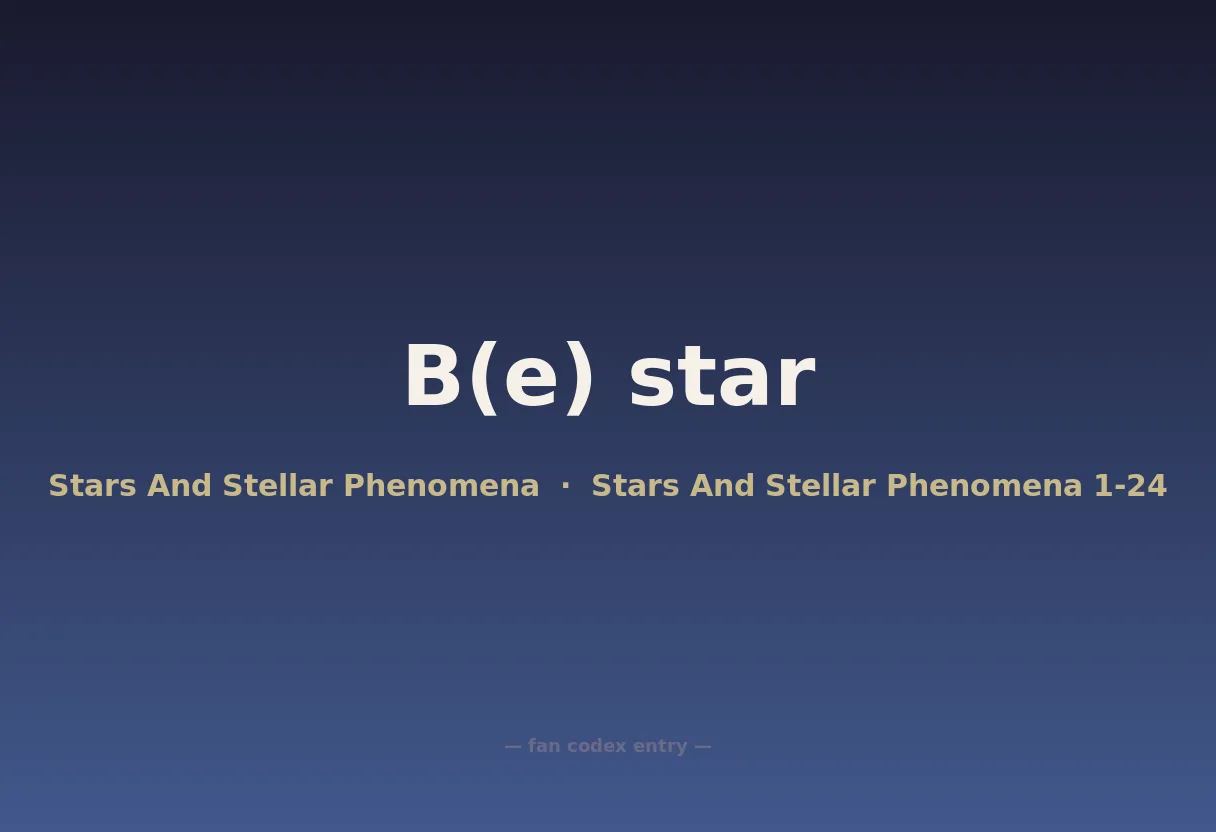 B(e) star

Stars And Stellar Phenomena · Stars And Stellar Phenomena 1-24

— fan codex entry —